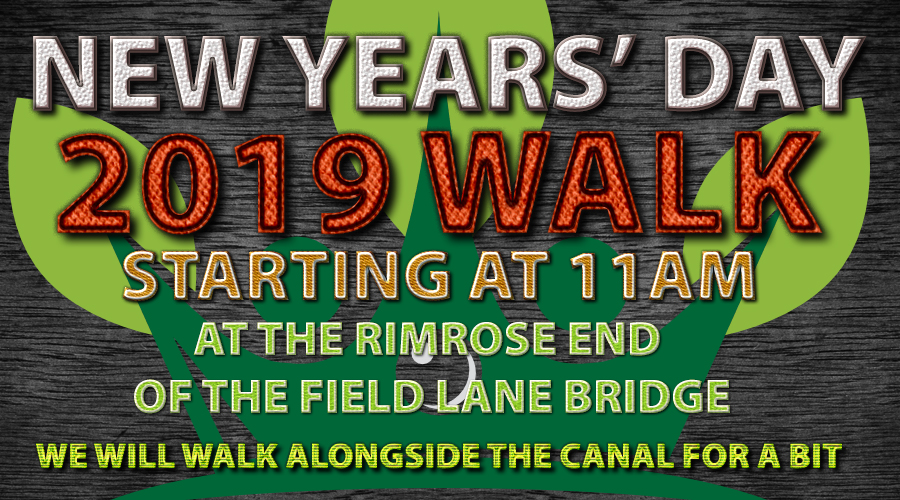 NEW YEARS' DAY
2019 WALK
STARTING AT 11AM
AT THE RIMROSE END
OF THE FIELD LANE BRIDGE
WE WILL WALK ALONGSIDE THE CANAL FOR A BIT